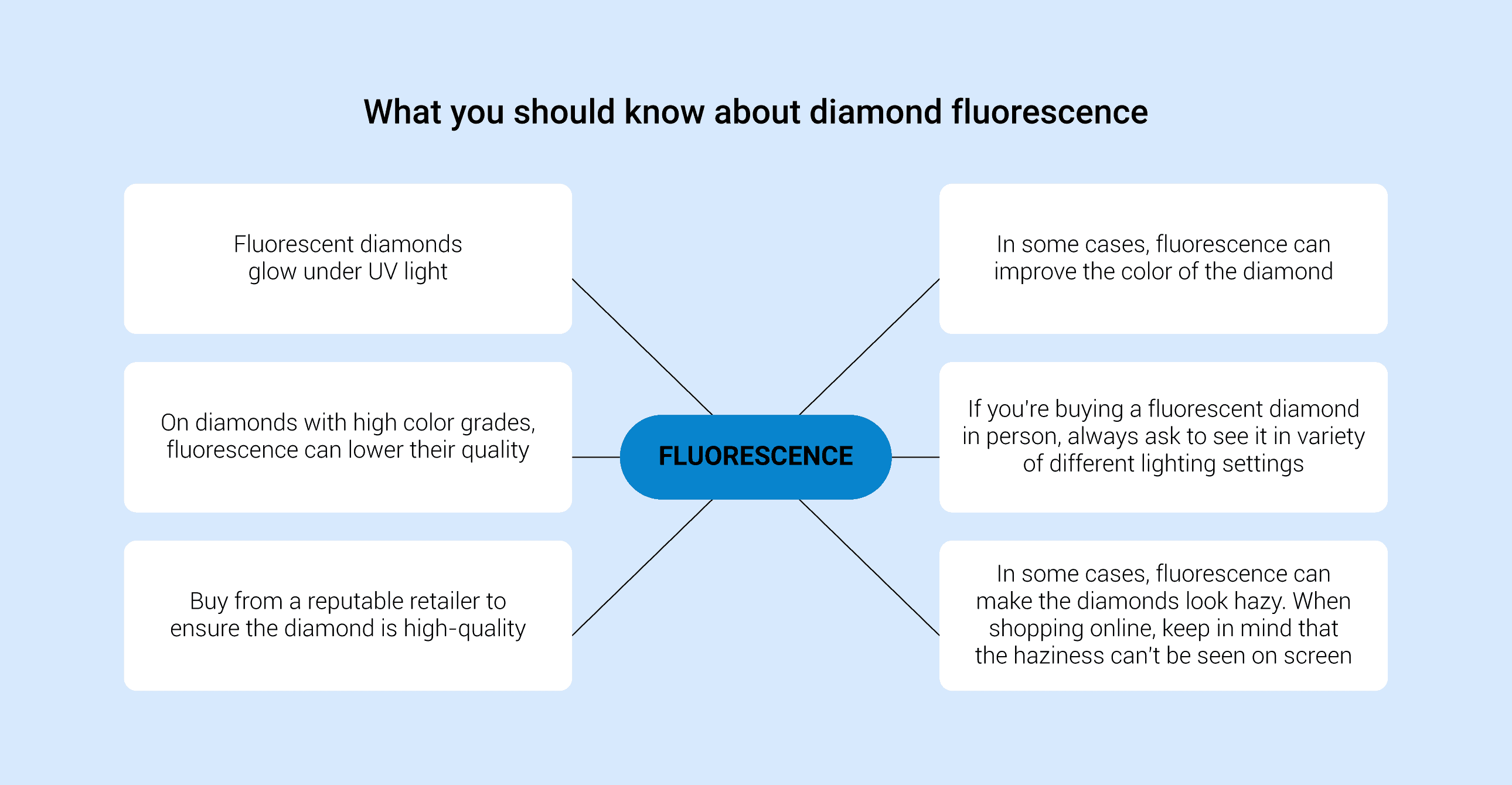 What you should know about diamond fluorescence

Fluorescent diamonds glow under UV light

On diamonds with high color grades, fluorescence can lower their quality

Buy from a reputable retailer to ensure the diamond is high-quality

FLUORESCENCE

In some cases, fluorescence can improve the color of the diamond

If you're buying a fluorescent diamond in person, always ask to see it in variety of different lighting settings

In some cases, fluorescence can make the diamonds look hazy. When shopping online, keep in mind that the haziness can't be seen on screen